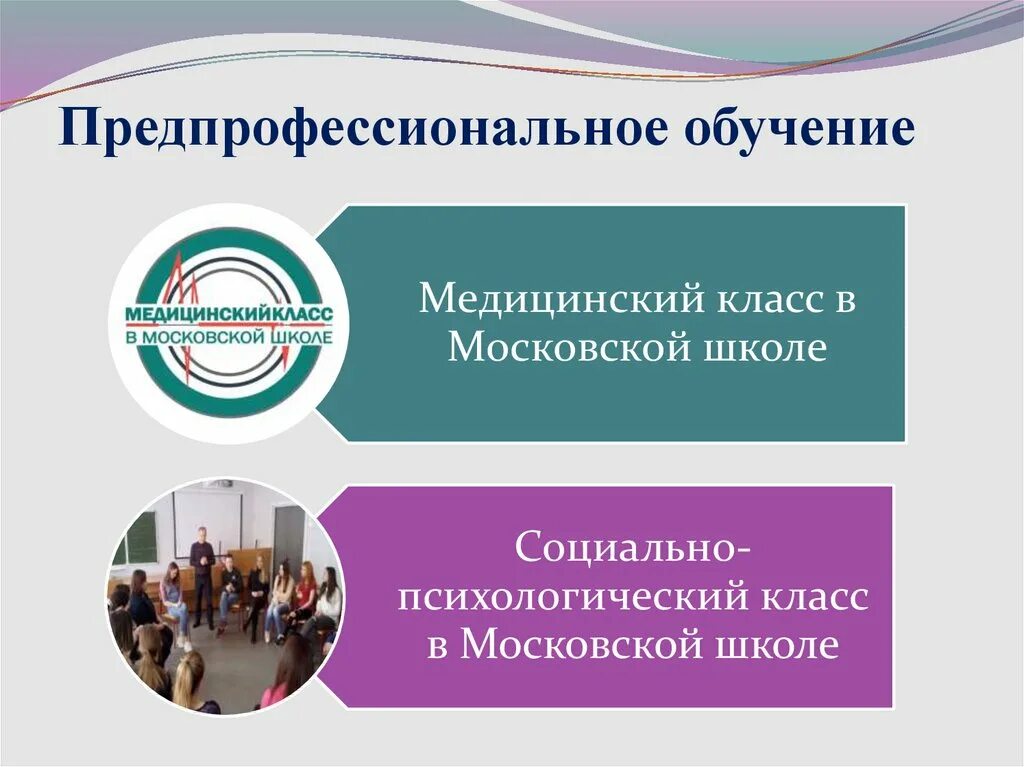 Предпрофессиональное обучение

МЕДИЦИНСКИЙКЛАСС
В МОСКОВСКОЙ ШКОЛЕ

Медицинский класс в Московской школе

Социально-психологический класс в Московской школе